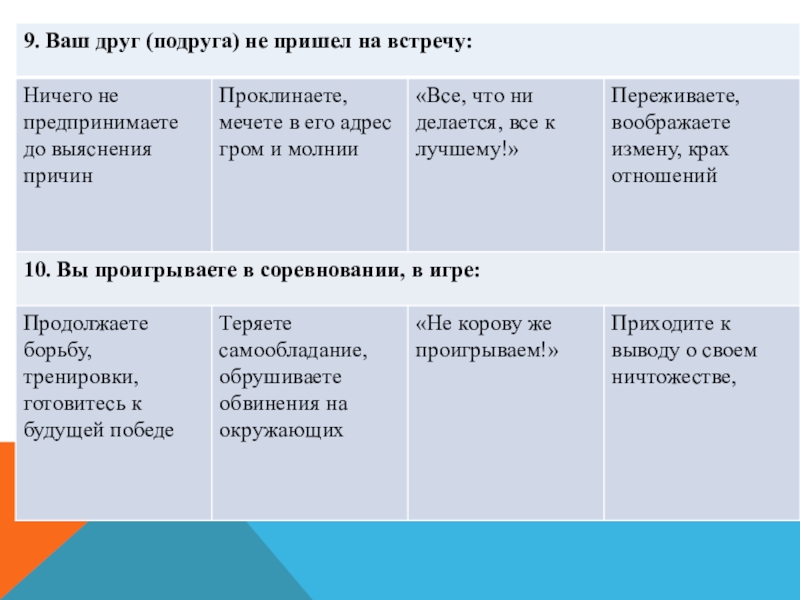 | 9. Ваш друг (подруга) не пришел на встречу: | | | |
|---|---|---|---|
| Ничего не предпринимаете до выяснения причин | Проклинаете, мечете в его адрес гром и молнии | «Все, что ни делается, все к лучшему!» | Переживаете, воображаете измену, крах отношений |
| 10. Вы проигрываете в соревновании, в игре: | | | |
| Продолжаете борьбу, тренировки, готовитесь к будущей победе | Теряете самообладание, обрушиваете обвинения на окружающих | «Не корову же проигрываем!» | Приходите к выводу о своем ничтожестве, |